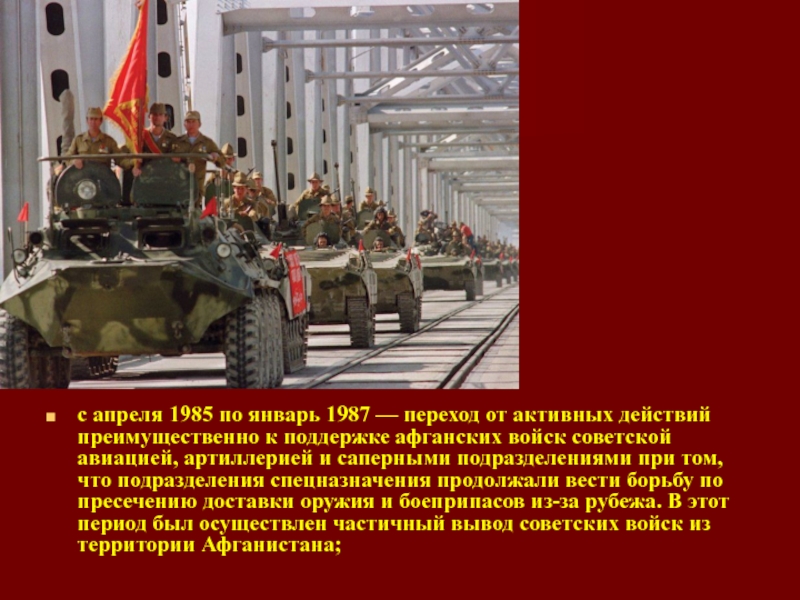 с апреля 1985 по январь 1987 — переход от активных действий преимущественно к поддержке афганских войск советской авиацией, артиллерией и саперными подразделениями при том, что подразделения спецназначения продолжали вести борьбу по пресечению доставки оружия и боеприпасов из-за рубежа. В этот период был осуществлен частичный вывод советских войск из территории Афганистана;